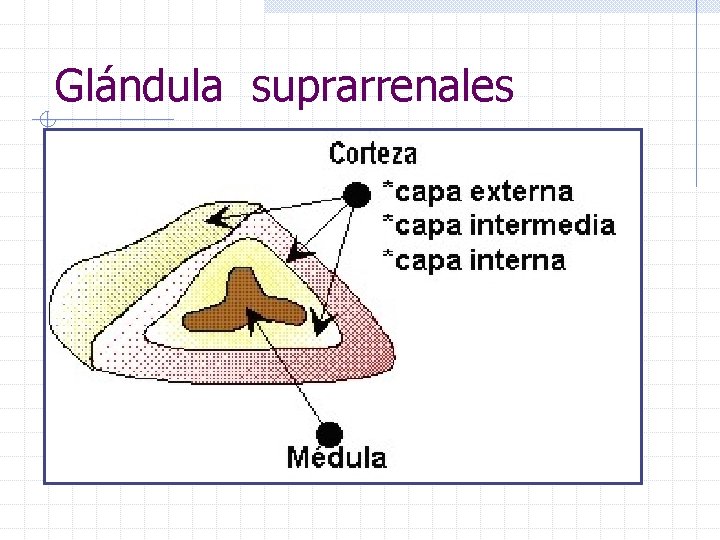 Glándula suprarrenales

Corteza
*capa externa
*capa intermedia
*capa interna

Médula